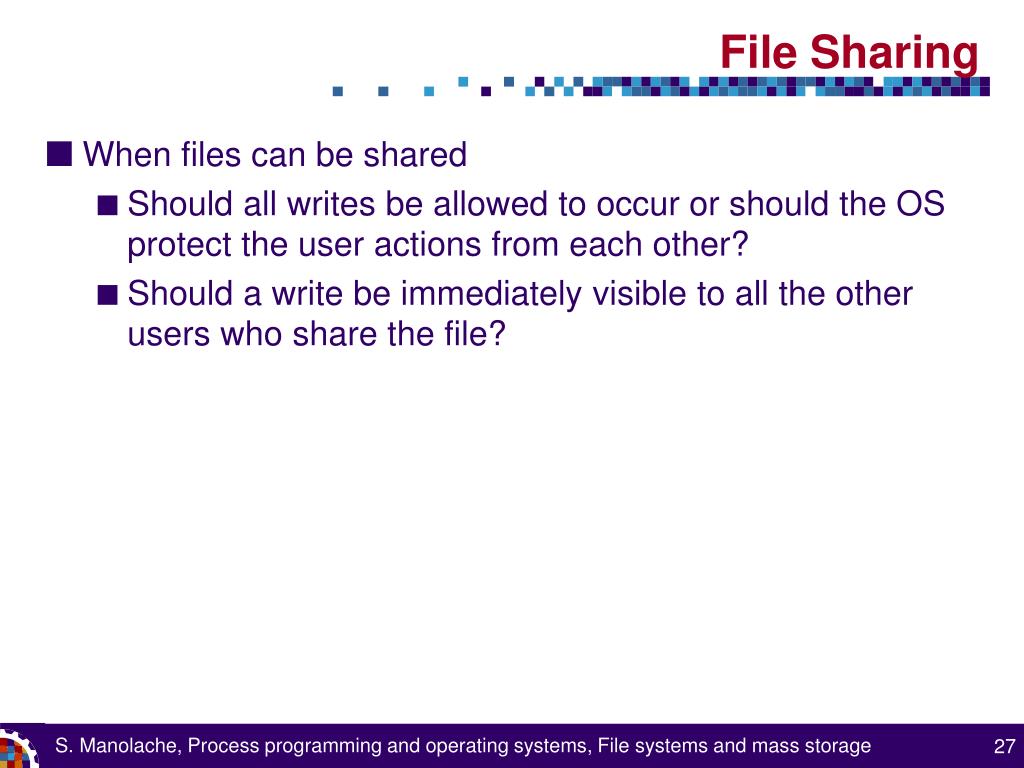 File Sharing

■ When files can be shared
■ Should all writes be allowed to occur or should the OS protect the user actions from each other?
■ Should a write be immediately visible to all the other users who share the file?

S. Manolache, Process programming and operating systems, File systems and mass storage

27